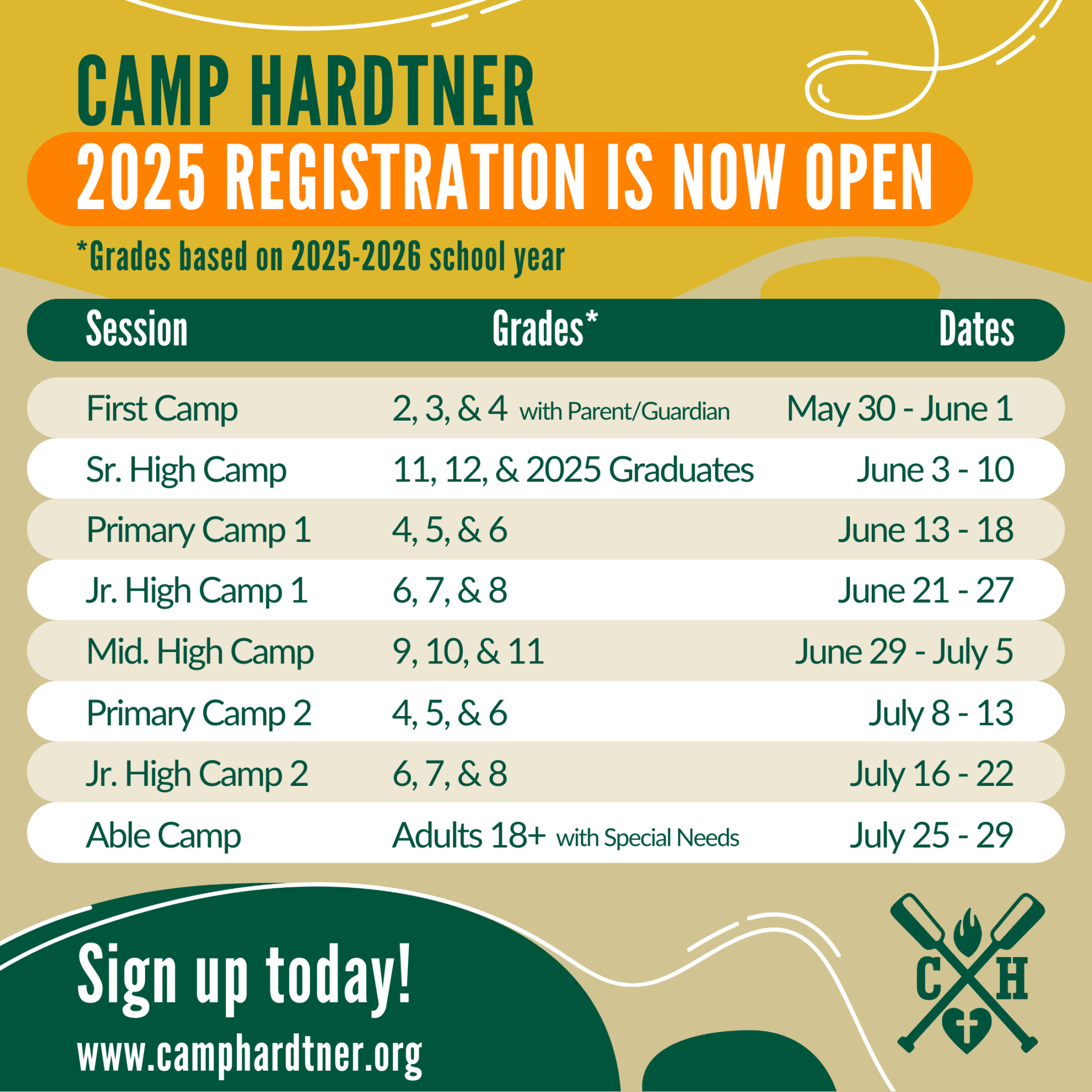 CAMP HARDTNER

2025 REGISTRATION IS NOW OPEN

*Grades based on 2025-2026 school year

| Session | Grades* | Dates |
|---|---|---|
| First Camp | 2, 3, & 4 with Parent/Guardian | May 30 - June 1 |
| Sr. High Camp | 11, 12, & 2025 Graduates | June 3 - 10 |
| Primary Camp 1 | 4, 5, & 6 | June 13 - 18 |
| Jr. High Camp 1 | 6, 7, & 8 | June 21 - 27 |
| Mid. High Camp | 9, 10, & 11 | June 29 - July 5 |
| Primary Camp 2 | 4, 5, & 6 | July 8 - 13 |
| Jr. High Camp 2 | 6, 7, & 8 | July 16 - 22 |
| Able Camp | Adults 18+ with Special Needs | July 25 - 29 |

Sign up today!

www.camphardtner.org

C H